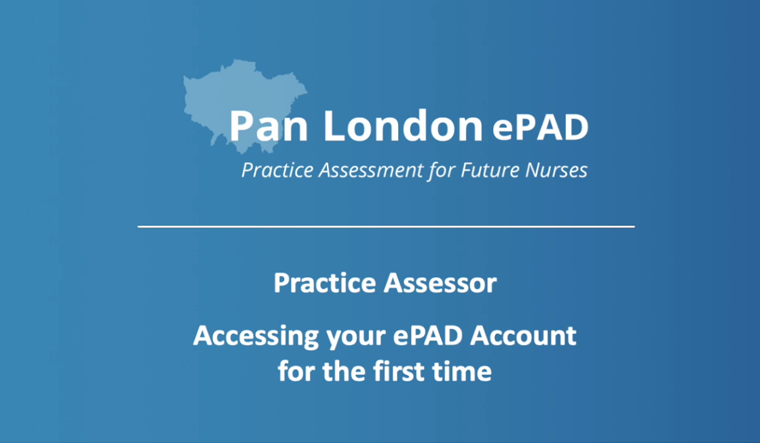 Pan London ePAD
Practice Assessment for Future Nurses

Practice Assessor

Accessing your ePAD Account for the first time